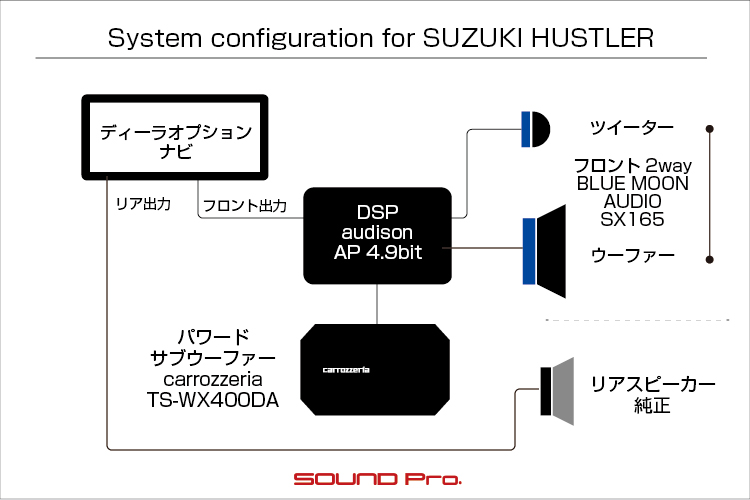 System configuration for SUZUKI HUSTLER

ディーラオプション
ナビ

リア出力

フロント出力

DSP
audison
AP 4.9bit

ツイーター

フロント 2way
BLUE MOON
AUDIO
SX165

ウーファー

パワード
サブウーファー
carrozzeria
TS-WX400DA

carrozzeria

リアスピーカー
純正

SOUND Pro.